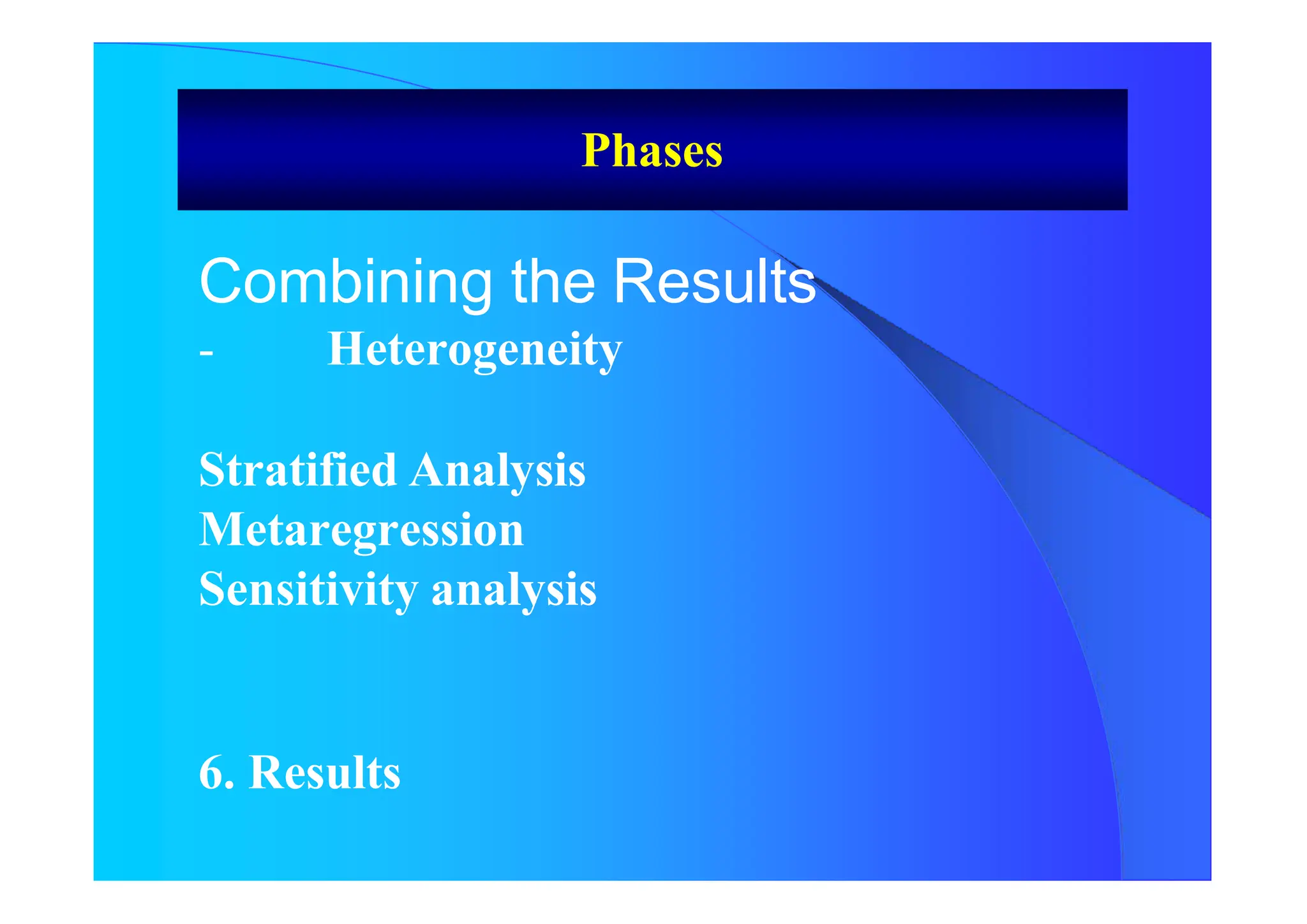 Phases

Combining the Results
- Heterogeneity

Stratified Analysis
Metaregression
Sensitivity analysis

6. Results